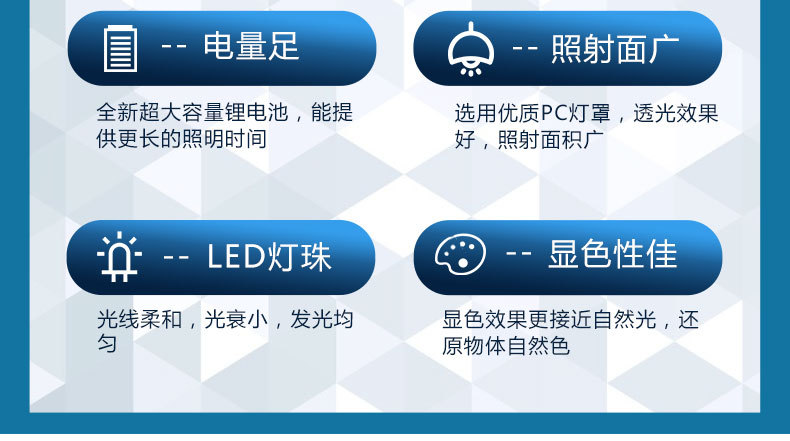 -- 电量足

全新超大容量锂电池，能提供更长的照明时间

-- 照射面广

选用优质PC灯罩，透光效果好，照射面积广

-- LED灯珠

光线柔和，光衰小，发光均匀

-- 显色性佳

显色效果更接近自然光，还原物体自然色